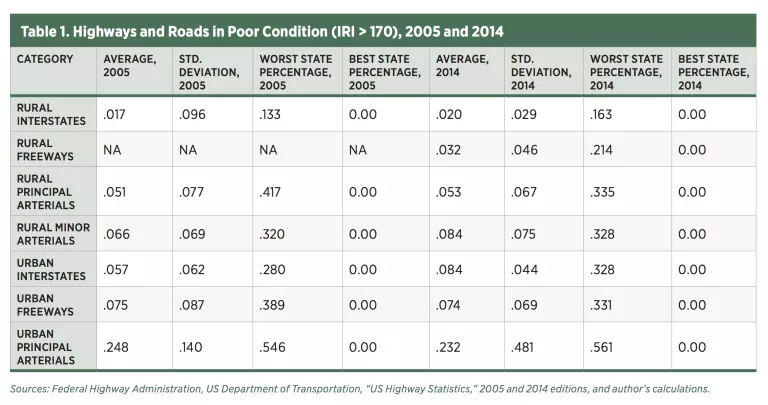 Table 1. Highways and Roads in Poor Condition (IRI > 170), 2005 and 2014

| CATEGORY | AVERAGE, 2005 | STD. DEVIATION, 2005 | WORST STATE PERCENTAGE, 2005 | BEST STATE PERCENTAGE, 2005 | AVERAGE, 2014 | STD. DEVIATION, 2014 | WORST STATE PERCENTAGE, 2014 | BEST STATE PERCENTAGE, 2014 |
|---|---|---|---|---|---|---|---|---|
| RURAL INTERSTATES | .017 | .096 | .133 | 0.00 | .020 | .029 | .163 | 0.00 |
| RURAL FREEWAYS | NA | NA | NA | NA | .032 | .046 | .214 | 0.00 |
| RURAL PRINCIPAL ARTERIALS | .051 | .077 | .417 | 0.00 | .053 | .067 | .335 | 0.00 |
| RURAL MINOR ARTERIALS | .066 | .069 | .320 | 0.00 | .084 | .075 | .328 | 0.00 |
| URBAN INTERSTATES | .057 | .062 | .280 | 0.00 | .084 | .044 | .328 | 0.00 |
| URBAN FREEWAYS | .075 | .087 | .389 | 0.00 | .074 | .069 | .331 | 0.00 |
| URBAN PRINCIPAL ARTERIALS | .248 | .140 | .546 | 0.00 | .232 | .481 | .561 | 0.00 |

Sources: Federal Highway Administration, US Department of Transportation, "US Highway Statistics," 2005 and 2014 editions, and author's calculations.